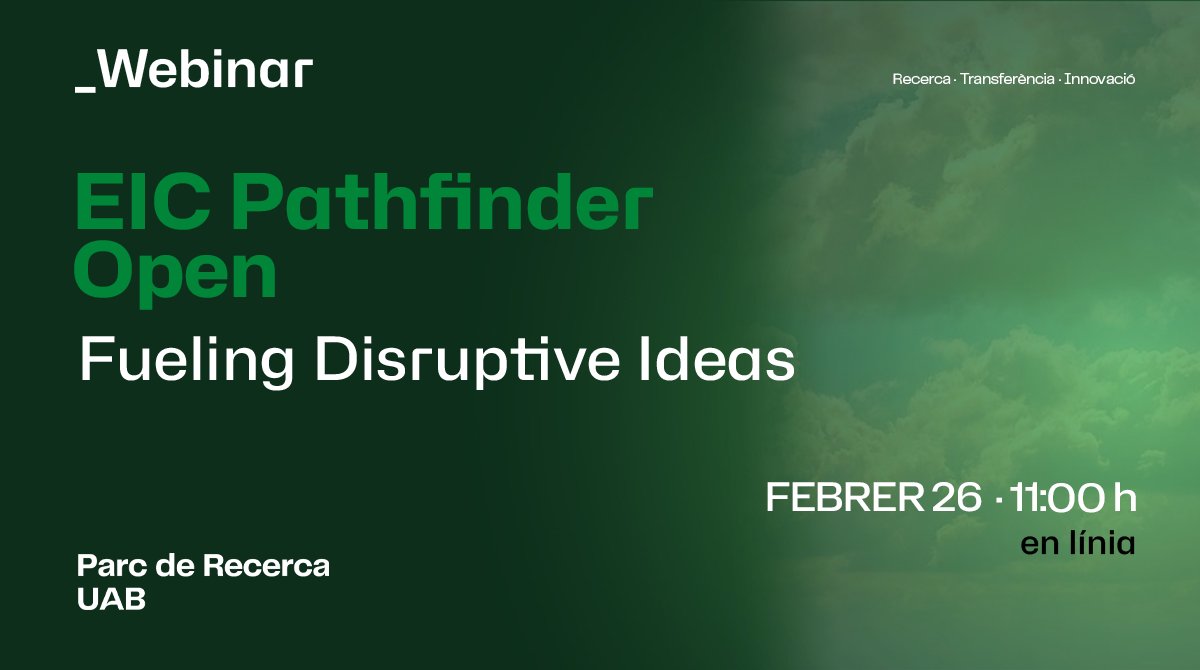 _Webinar

Recerca · Transferència · Innovació

EIC Pathfinder Open

Fueling Disruptive Ideas

FEBRER 26 · 11:00 h
en línia

Parc de Recerca
UAB